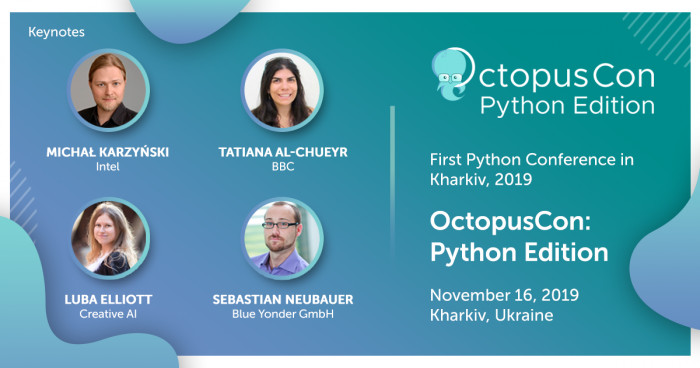 Keynotes

MICHAŁ KARZYŃSKI
Intel

TATIANA AL-CHUEYR
BBC

LUBA ELLIOTT
Creative AI

SEBASTIAN NEUBAUER
Blue Yonder GmbH

OctopusCon
Python Edition

First Python Conference in Kharkiv, 2019

OctopusCon: Python Edition

November 16, 2019
Kharkiv, Ukraine